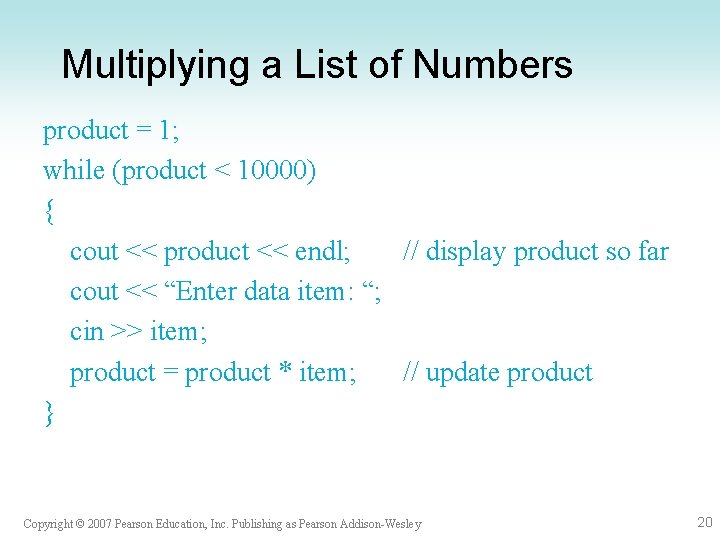 Multiplying a List of Numbers

product = 1;
while (product < 10000)
{
cout << product << endl; // display product so far
cout << “Enter data item: “;
cin >> item;
product = product * item; // update product
}

Copyright © 2007 Pearson Education, Inc. Publishing as Pearson Addison-Wesley

20